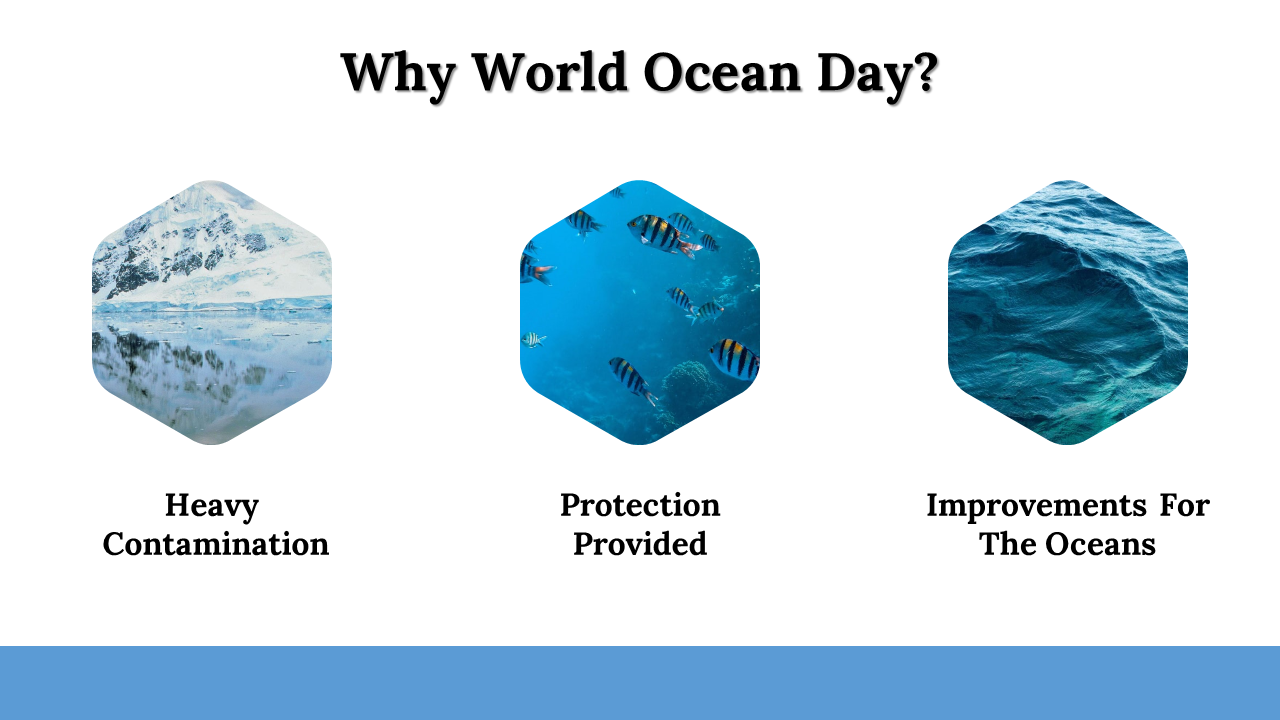 Why World Ocean Day?

Heavy Contamination

Protection Provided

Improvements For The Oceans